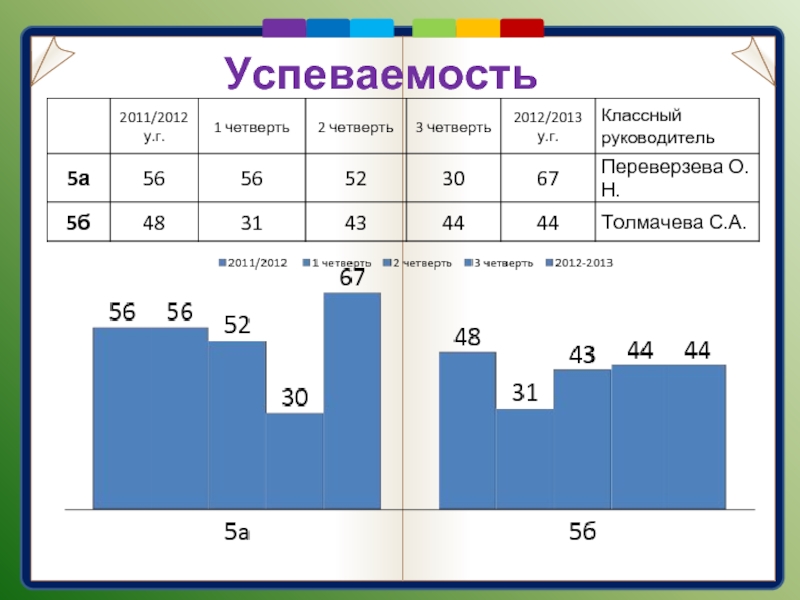 Успеваемость

|  | 2011/2012 у.г. | 1 четверть | 2 четверть | 3 четверть | 2012/2013 у.г. | Классный руководитель |
|---|---|---|---|---|---|---|
| 5а | 56 | 56 | 52 | 30 | 67 | Переверзева О. Н. |
| 5б | 48 | 31 | 43 | 44 | 44 | Толмачева С.А. |

2011/2012 1 четверть 2 четверть 3 четверть 2012-2013

56 56 52 30 67

48 31 43 44 44

5а

5б